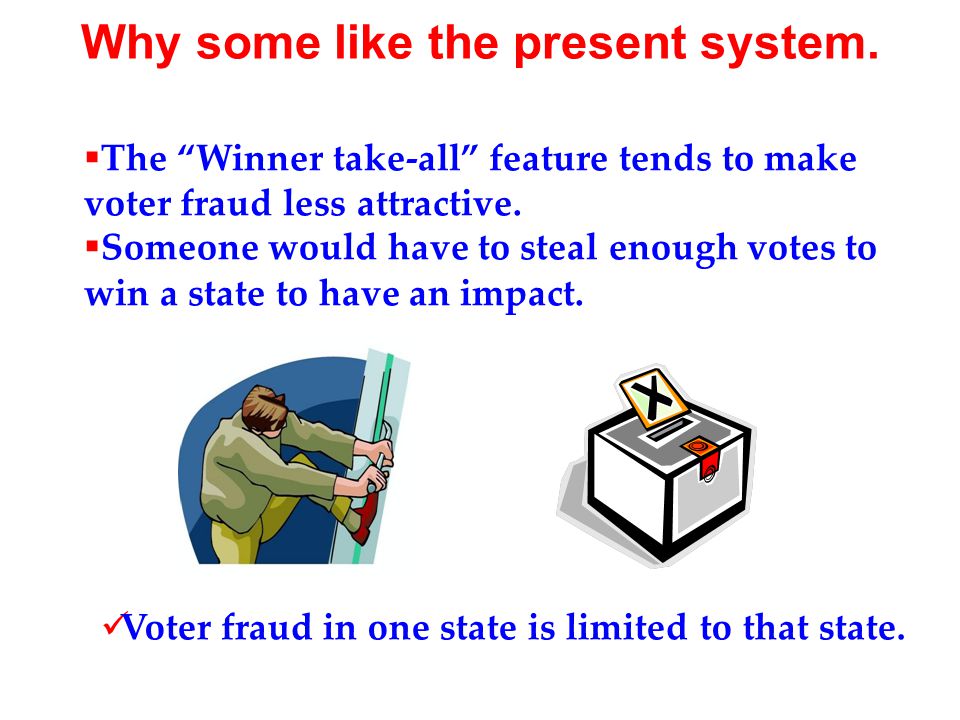 Why some like the present system.

▪The “Winner take-all” feature tends to make voter fraud less attractive.

▪Someone would have to steal enough votes to win a state to have an impact.

X

✓Voter fraud in one state is limited to that state.